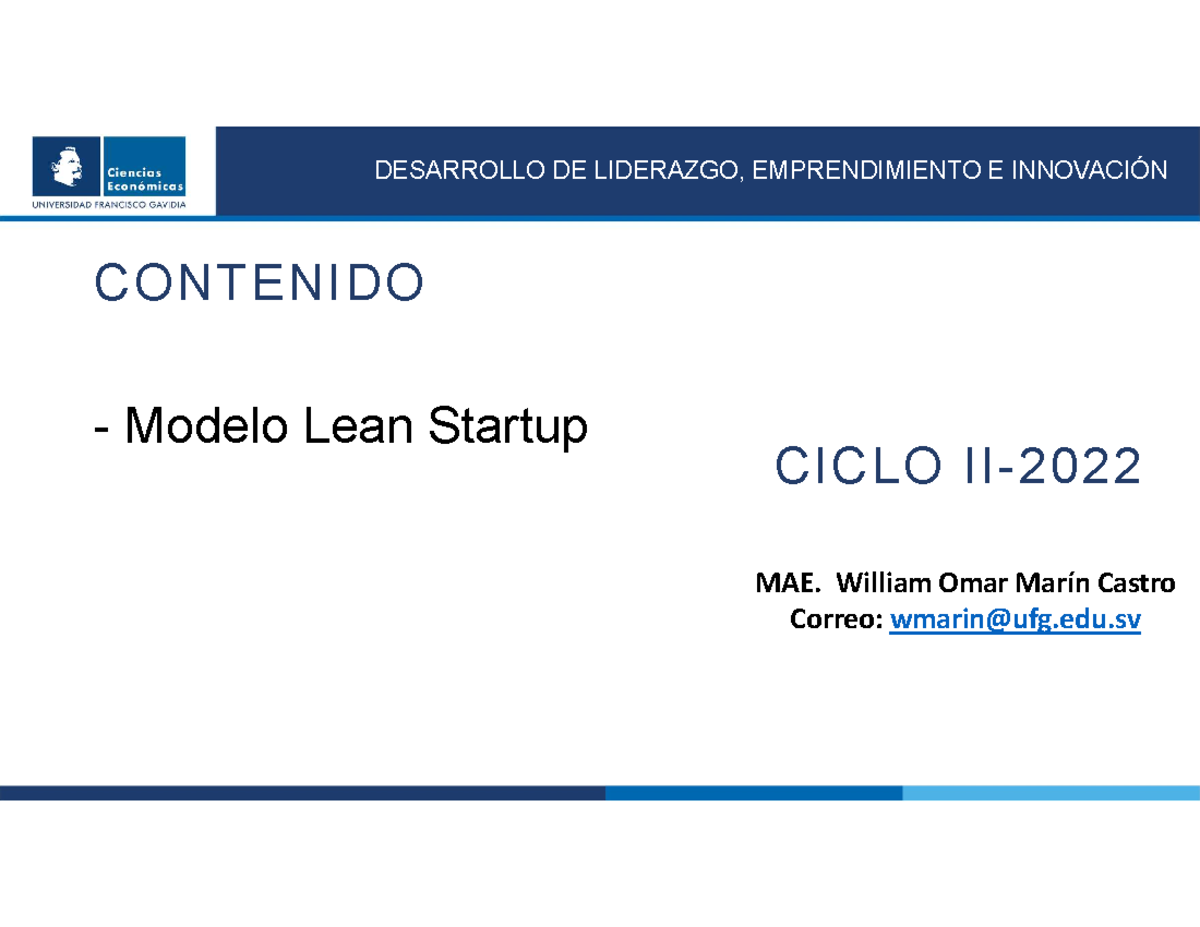 Ciencias Económicas
UNIVERSIDAD FRANCISCO GAVIDIA

DESARROLLO DE LIDERAZGO, EMPRENDIMIENTO E INNOVACIÓN

CONTENIDO

- Modelo Lean Startup

CICLO II-2022

MAE. William Omar Marín Castro
Correo: wmarin@ufg.edu.sv